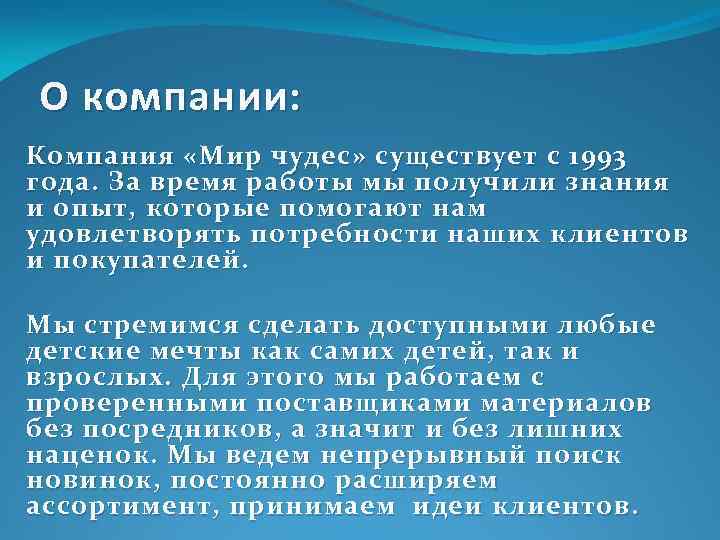 О компании:

Компания «Мир чудес» существует с 1993 года. За время работы мы получили знания и опыт, которые помогают нам удовлетворять потребности наших клиентов и покупателей.

Мы стремимся сделать доступными любые детские мечты как самих детей, так и взрослых. Для этого мы работаем с проверенными поставщиками материалов без посредников, а значит и без лишних наценок. Мы ведем непрерывный поиск новинок, постоянно расширяем ассортимент, принимаем идеи клиентов.